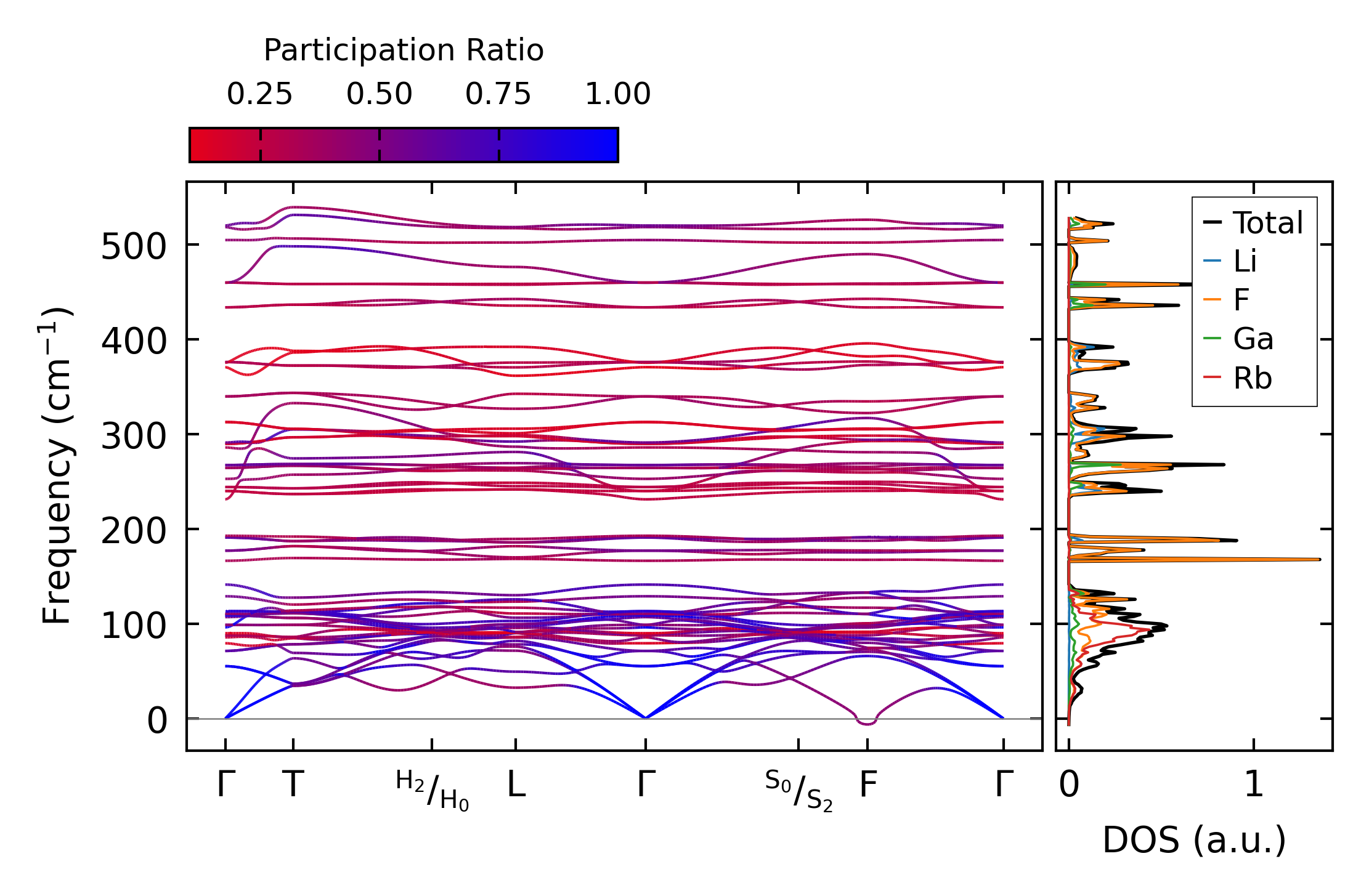 Participation Ratio

0.25 0.50 0.75 1.00

Frequency ($cm^{-1}$)

500
400
300
200
100
0

Γ T $^{H_2}/_{H_0}$ L Γ $^{S_0}/_{S_2}$ F Γ

Total
Li
F
Ga
Rb

0 1

DOS (a.u.)